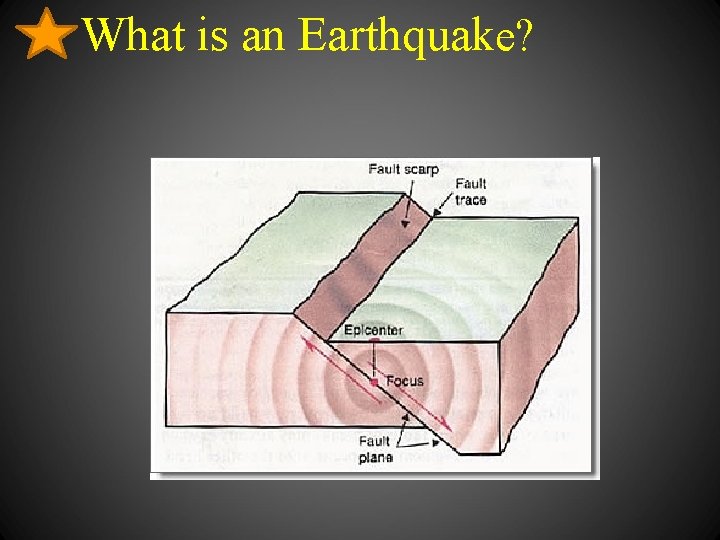 What is an Earthquake?

Fault scarp

Fault trace

Epicenter

Focus

Fault plane